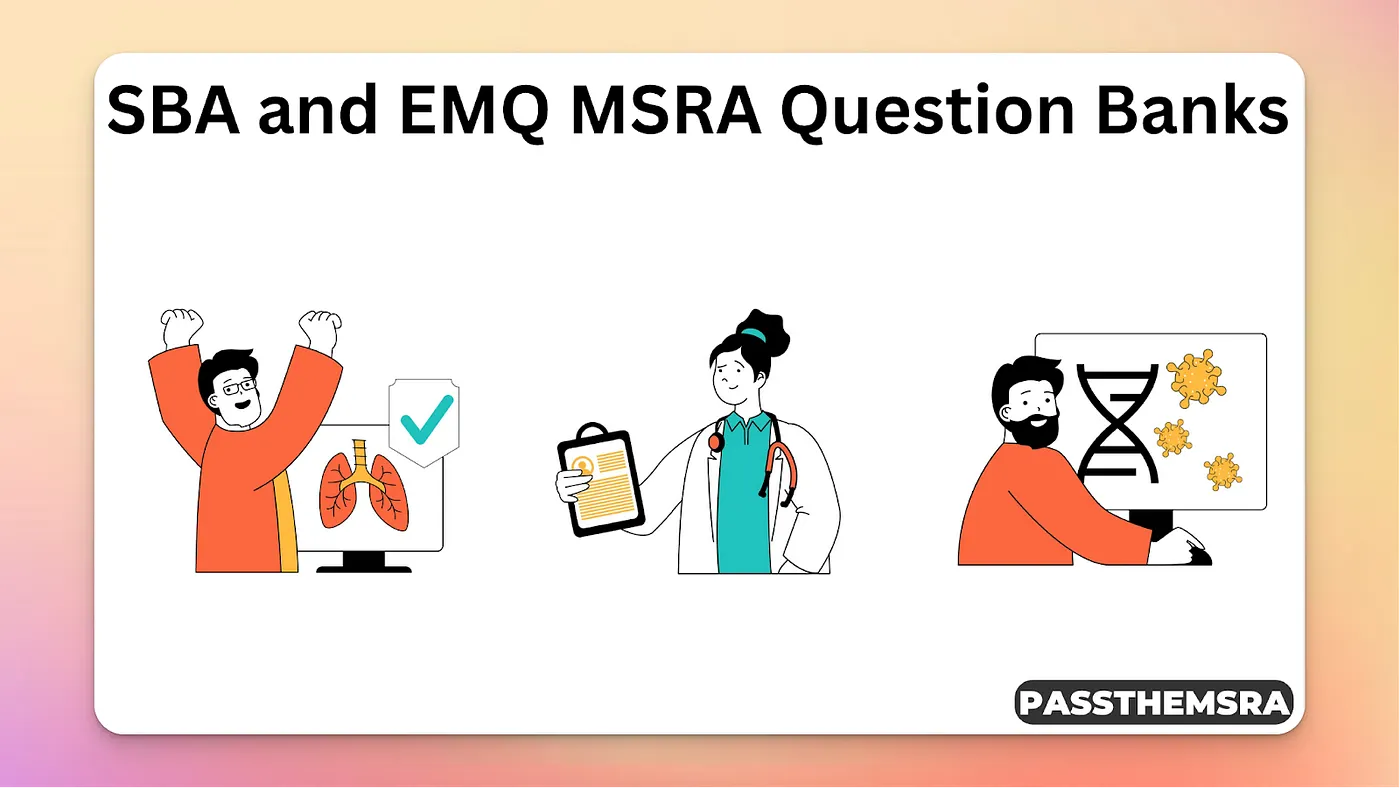 SBA and EMQ MSRA Question Banks

PASSTHEMSRA